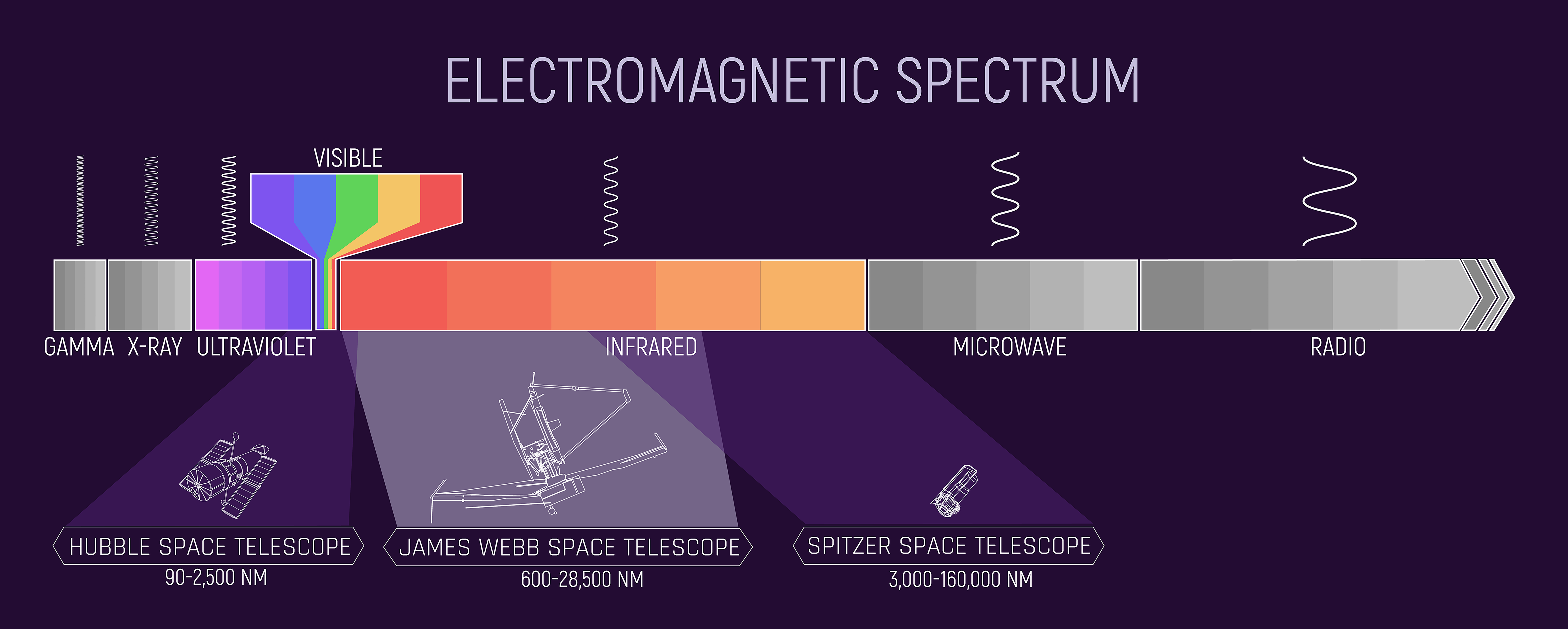 ELECTROMAGNETIC SPECTRUM

VISIBLE

GAMMA X-RAY ULTRAVIOLET INFRARED MICROWAVE RADIO

HUBBLE SPACE TELESCOPE
90-2,500 NM

JAMES WEBB SPACE TELESCOPE
600-28,500 NM

SPITZER SPACE TELESCOPE
3,000-160,000 NM